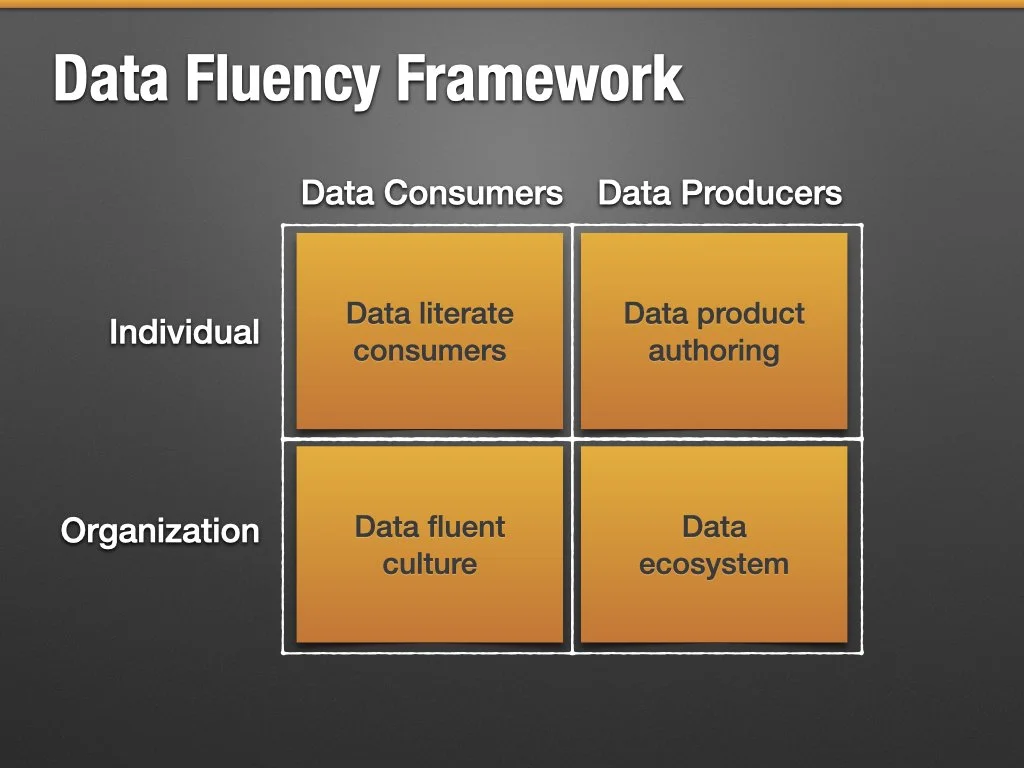 Data Fluency Framework

|  | Data Consumers | Data Producers |
|---|---|---|
| Individual | Data literate consumers | Data product authoring |
| Organization | Data fluent culture | Data ecosystem |